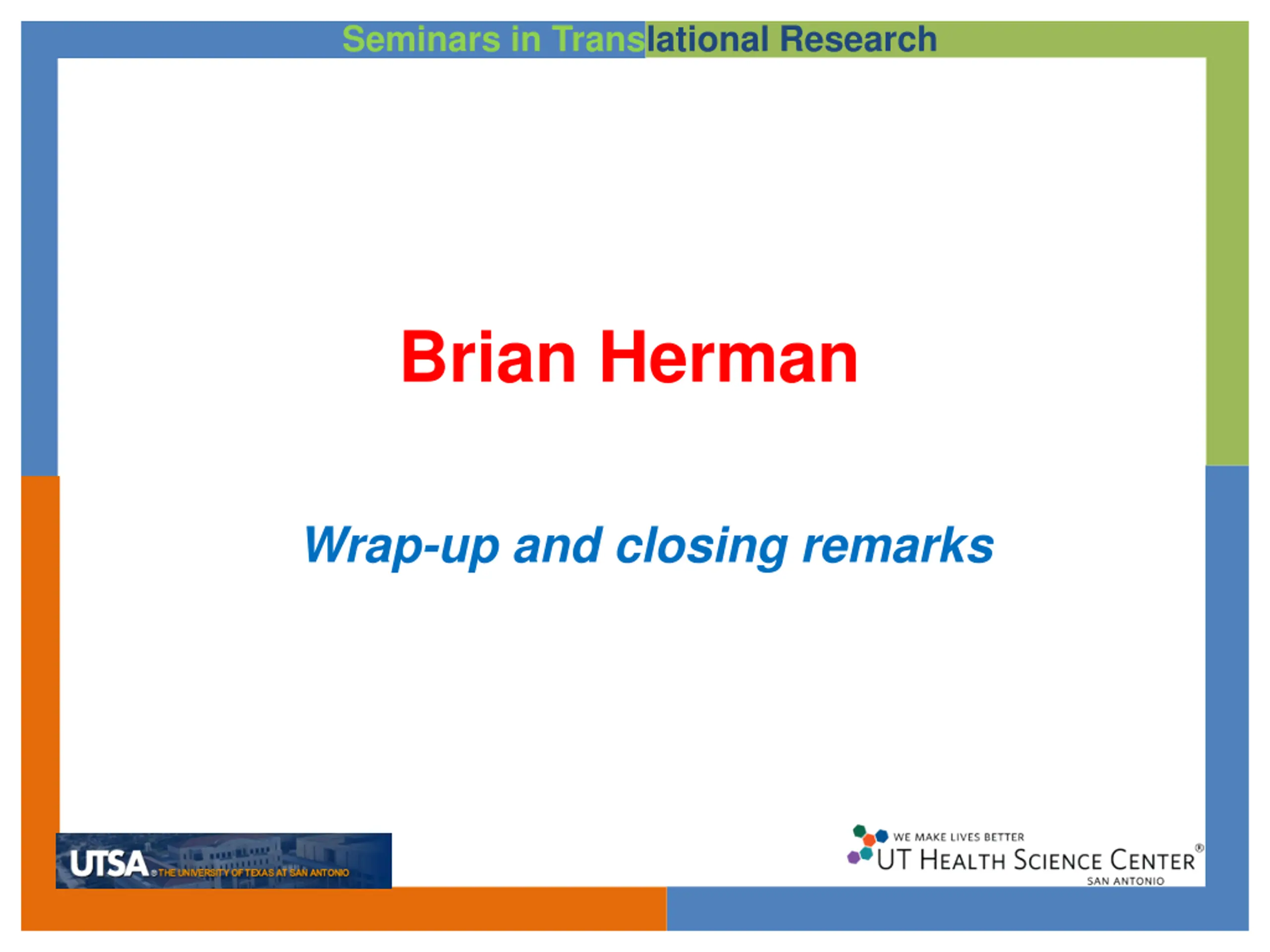 Seminars in Translational Research

Brian Herman

Wrap-up and closing remarks

UTSA® THE UNIVERSITY OF TEXAS AT SAN ANTONIO

WE MAKE LIVES BETTER
UT HEALTH SCIENCE CENTER®
SAN ANTONIO